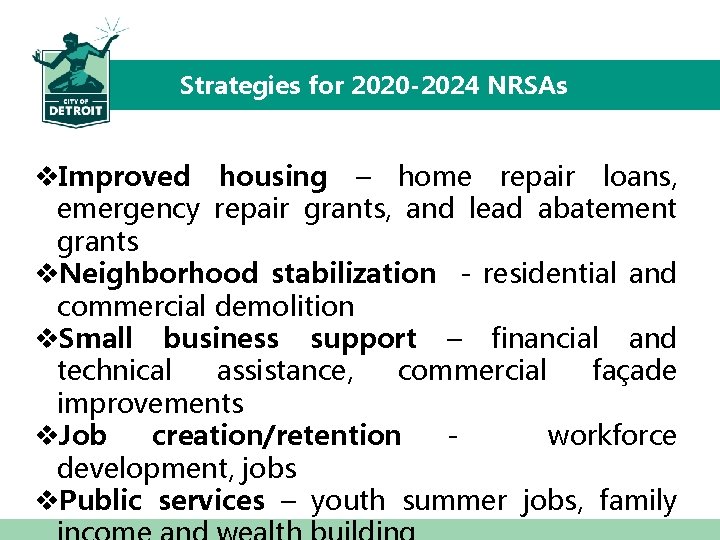 CITY OF DETROIT

Strategies for 2020-2024 NRSAs

❖Improved housing – home repair loans, emergency repair grants, and lead abatement grants
❖Neighborhood stabilization - residential and commercial demolition
❖Small business support – financial and technical assistance, commercial façade improvements
❖Job creation/retention - workforce development, jobs
❖Public services – youth summer jobs, family income and wealth building